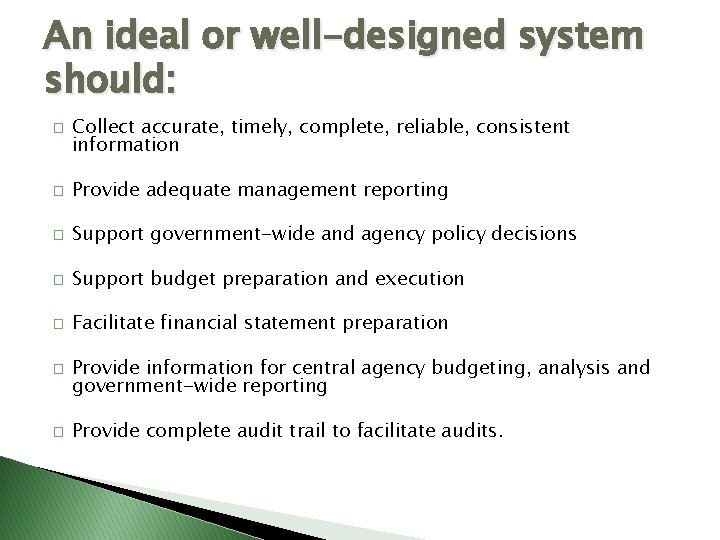 An ideal or well-designed system should:

□ Collect accurate, timely, complete, reliable, consistent information

□ Provide adequate management reporting

□ Support government-wide and agency policy decisions

□ Support budget preparation and execution

□ Facilitate financial statement preparation

□ Provide information for central agency budgeting, analysis and government-wide reporting

□ Provide complete audit trail to facilitate audits.